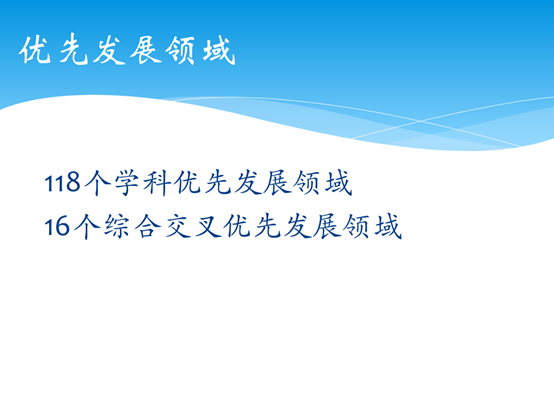 优先发展领域

118个学科优先发展领域
16个综合交叉优先发展领域